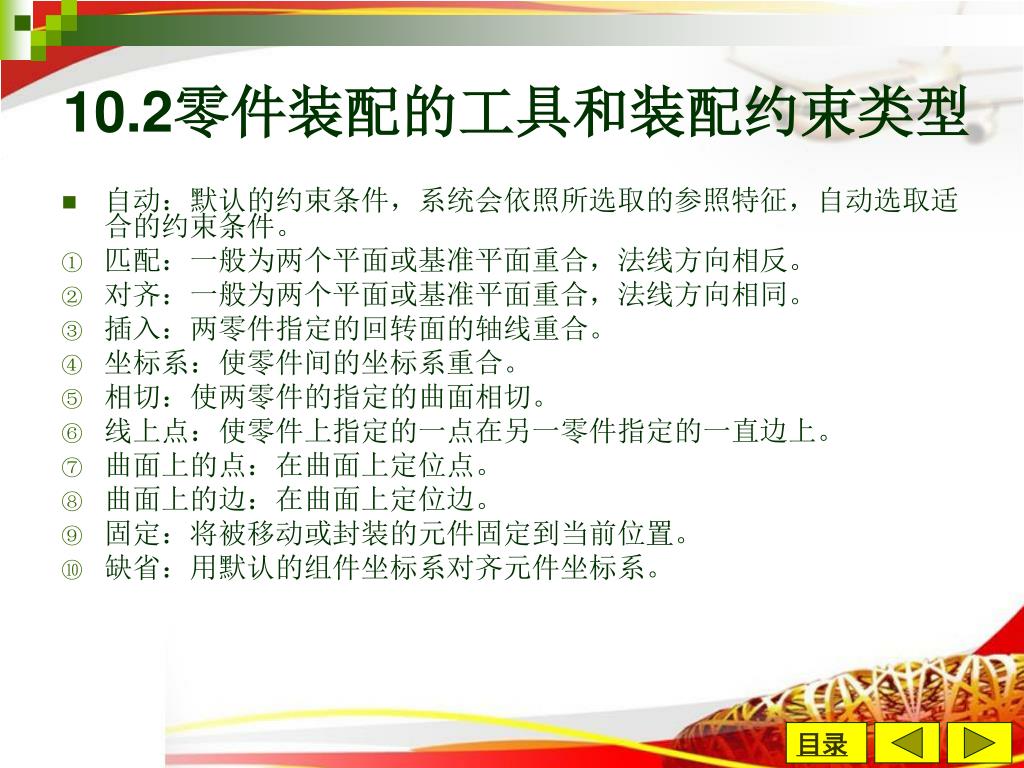 10.2零件装配的工具和装配约束类型

■ 自动：默认的约束条件，系统会依照所选取的参照特征，自动选取适合的约束条件。
① 匹配：一般为两个平面或基准平面重合，法线方向相反。
② 对齐：一般为两个平面或基准平面重合，法线方向相同。
③ 插入：两零件指定的回转面的轴线重合。
④ 坐标系：使零件间的坐标系重合。
⑤ 相切：使两零件的指定的曲面相切。
⑥ 线上点：使零件上指定的一点在另一零件指定的一直边上。
⑦ 曲面上的点：在曲面上定位点。
⑧ 曲面上的边：在曲面上定位边。
⑨ 固定：将被移动或封装的元件固定到当前位置。
⑩ 缺省：用默认的组件坐标系对齐元件坐标系。

目录